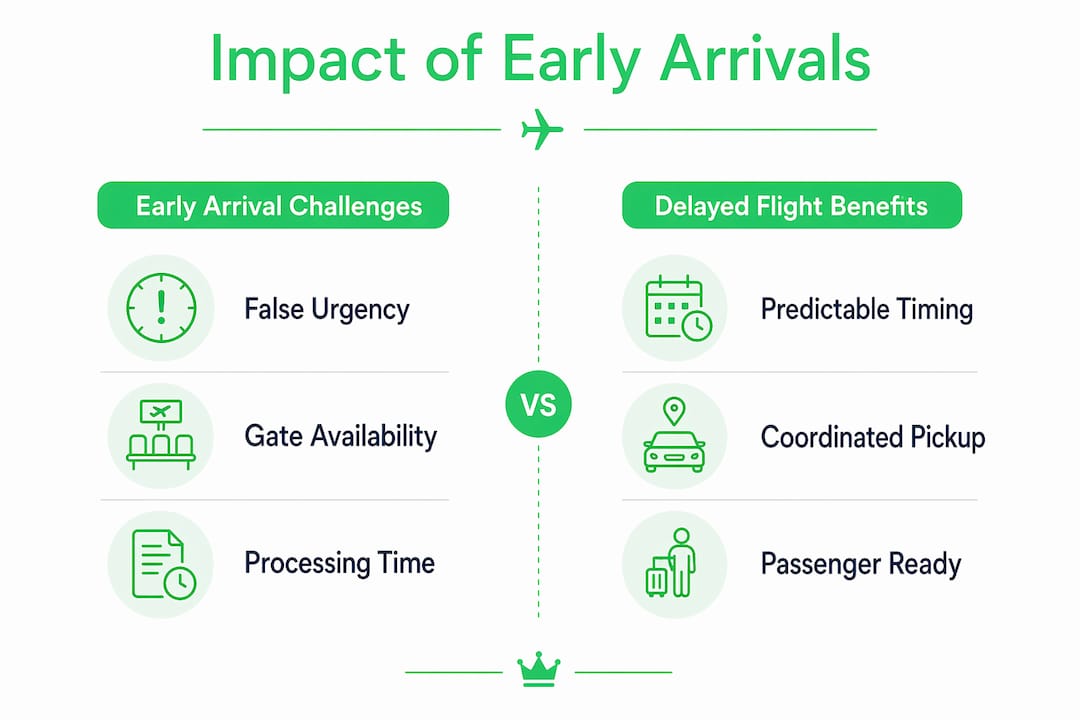 Impact of Early Arrivals

Early Arrival Challenges

False Urgency

Gate Availability

Processing Time

VS

Delayed Flight Benefits

Predictable Timing

Coordinated Pickup

Passenger Ready